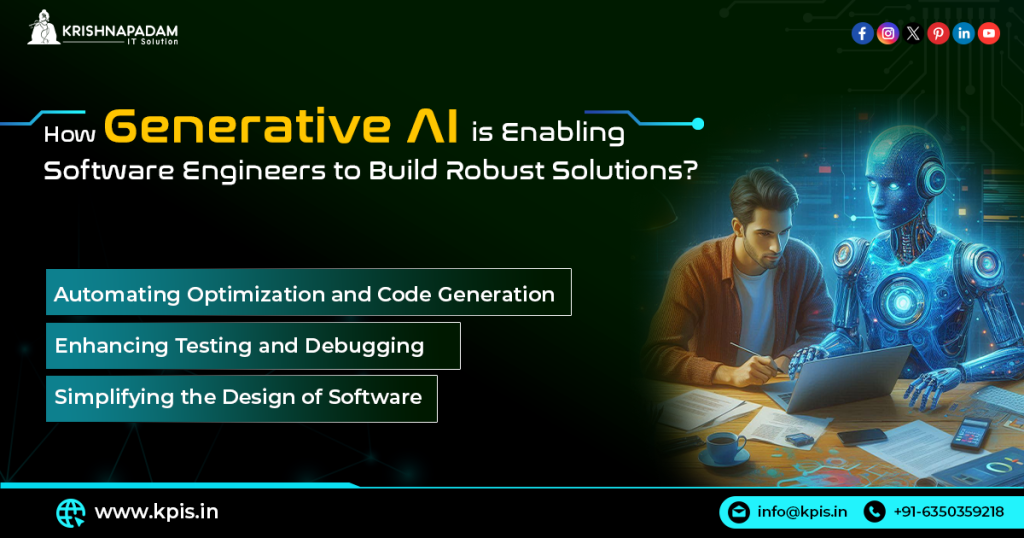 KRISHNAPADAM
IT Solution

How Generative AI is Enabling Software Engineers to Build Robust Solutions?

Automating Optimization and Code Generation

Enhancing Testing and Debugging

Simplifying the Design of Software

www.kpis.in

info@kpis.in

+91-6350359218